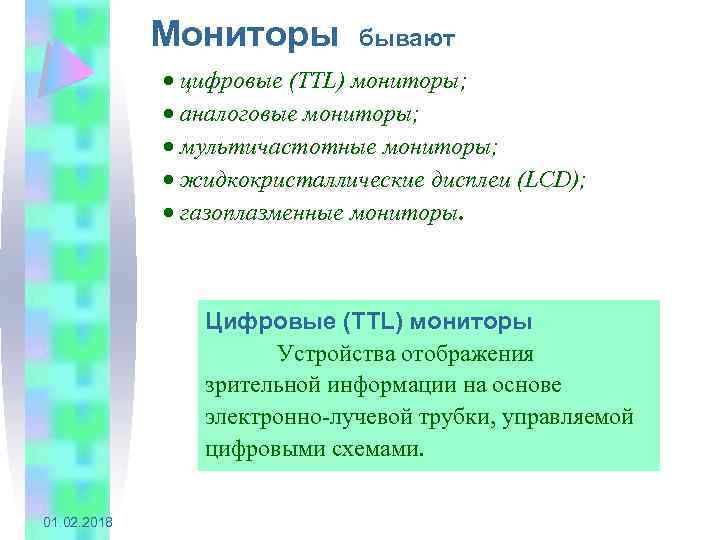 Мониторы бывают

• цифровые (TTL) мониторы;
• аналоговые мониторы;
• мультичастотные мониторы;
• жидкокристаллические дисплеи (LCD);
• газоплазменные мониторы.

Цифровые (TTL) мониторы

Устройства отображения зрительной информации на основе электронно-лучевой трубки, управляемой цифровыми схемами.

01.02.2018